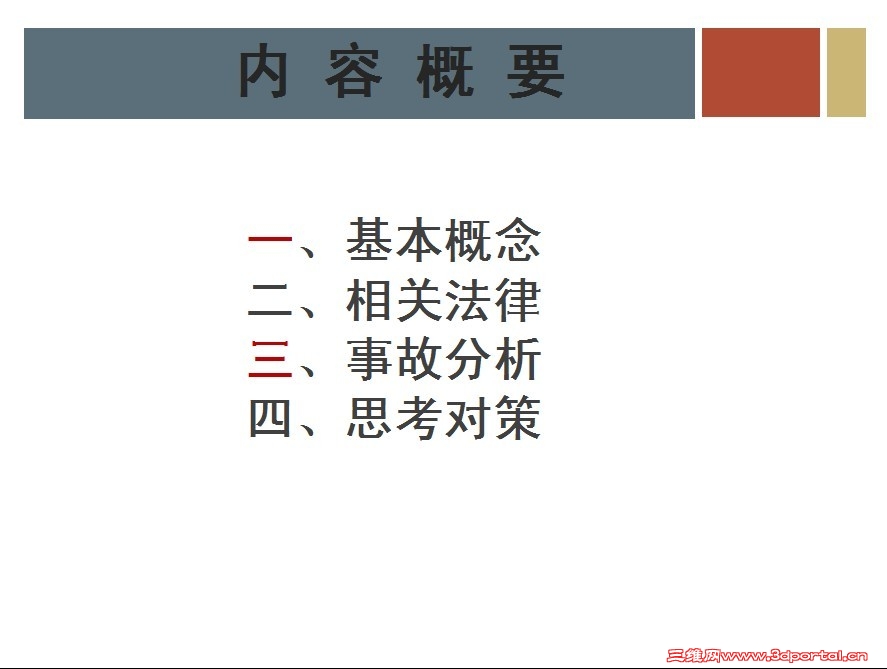 内 容 概 要

一、基本概念
二、相关法律
三、事故分析
四、思考对策

三维网www.3dportal.cn